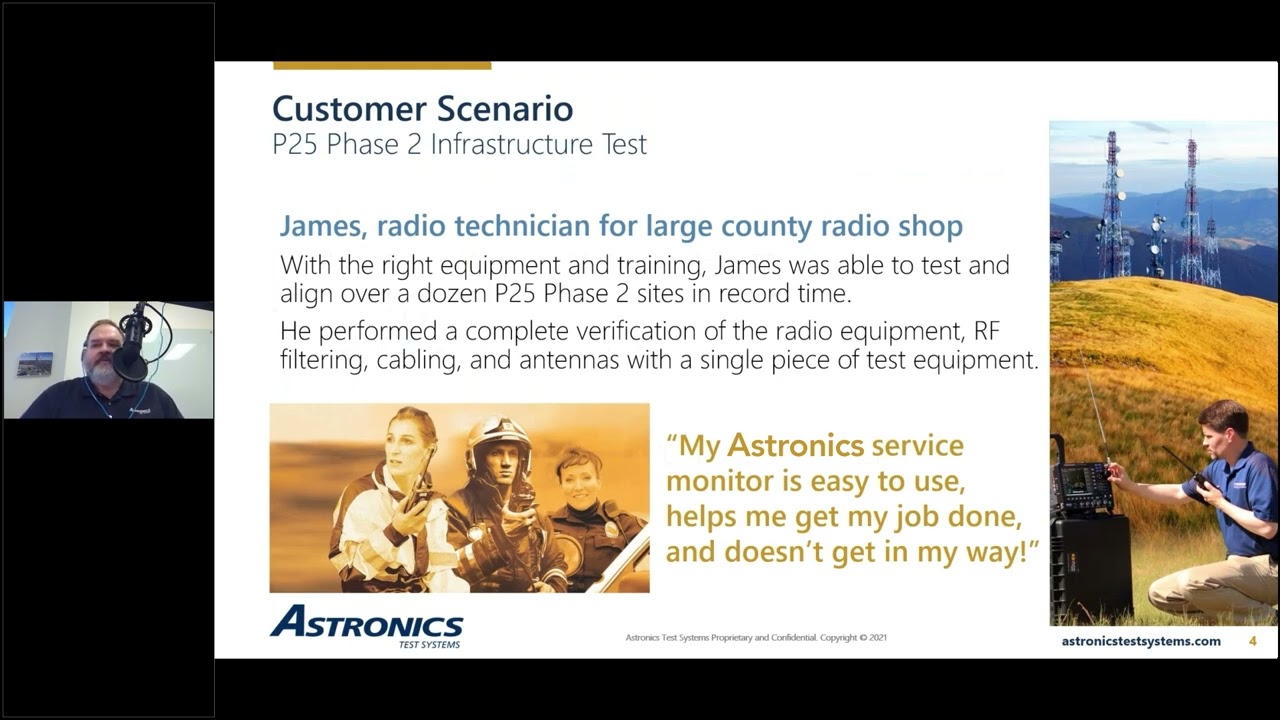 Customer Scenario
P25 Phase 2 Infrastructure Test

James, radio technician for large county radio shop

With the right equipment and training, James was able to test and align over a dozen P25 Phase 2 sites in record time.

He performed a complete verification of the radio equipment, RF filtering, cabling, and antennas with a single piece of test equipment.

"My Astronics service monitor is easy to use, helps me get my job done, and doesn't get in my way!"

ASTRONICS
TEST SYSTEMS

Astronics Test Systems Proprietary and Confidential. Copyright © 2021

astronicstestsystems.com 4